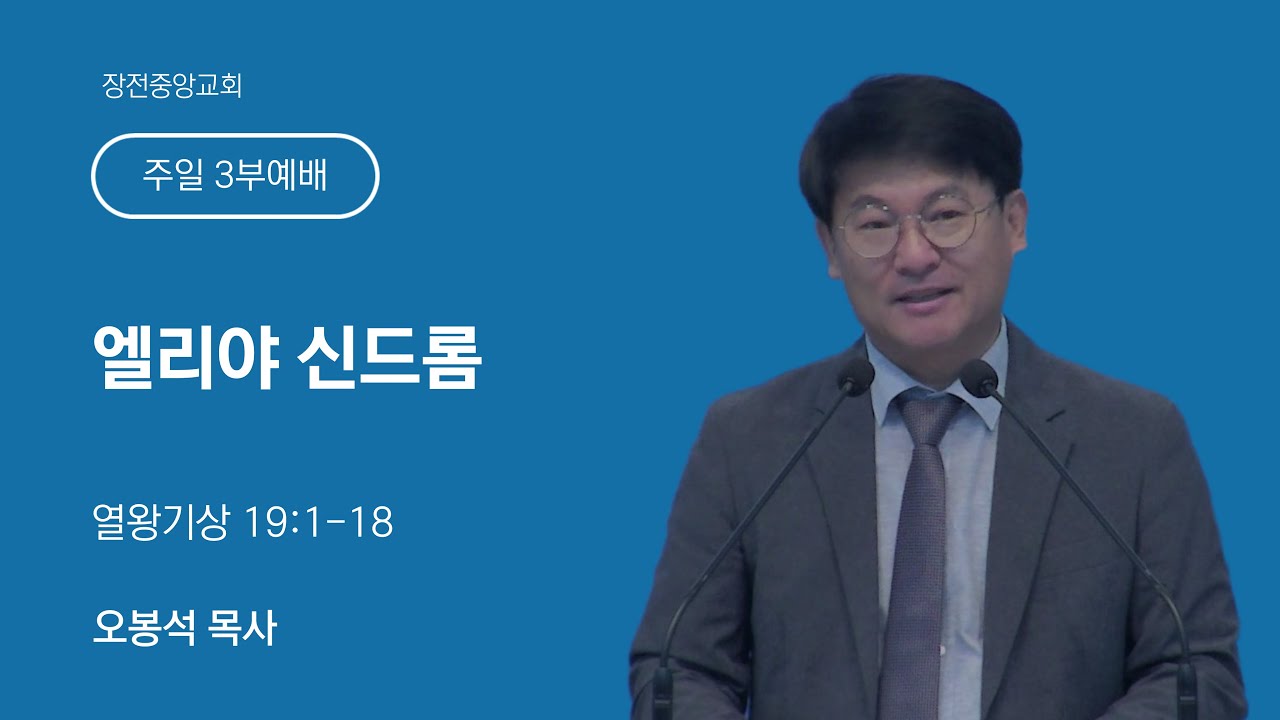 장전중앙교회

주일 3부예배

엘리야 신드롬

열왕기상 19:1-18

오봉석 목사